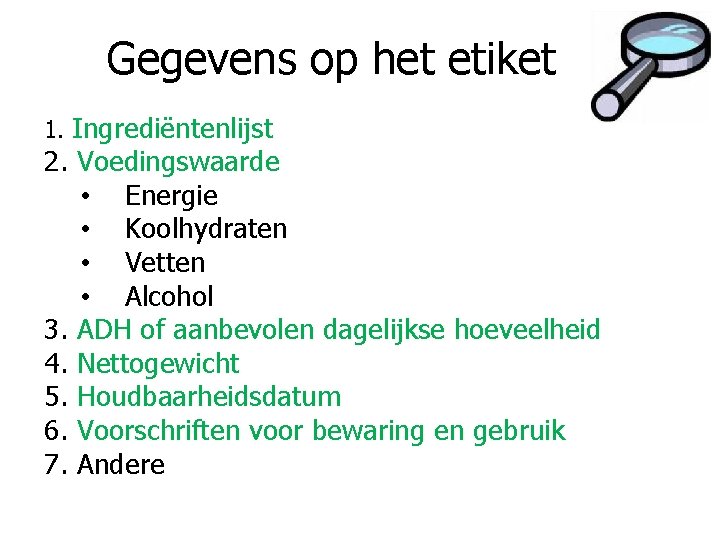 Gegevens op het etiket

1. Ingrediëntenlijst
2. Voedingswaarde
• Energie
• Koolhydraten
• Vetten
• Alcohol
3. ADH of aanbevolen dagelijkse hoeveelheid
4. Nettogewicht
5. Houdbaarheidsdatum
6. Voorschriften voor bewaring en gebruik
7. Andere